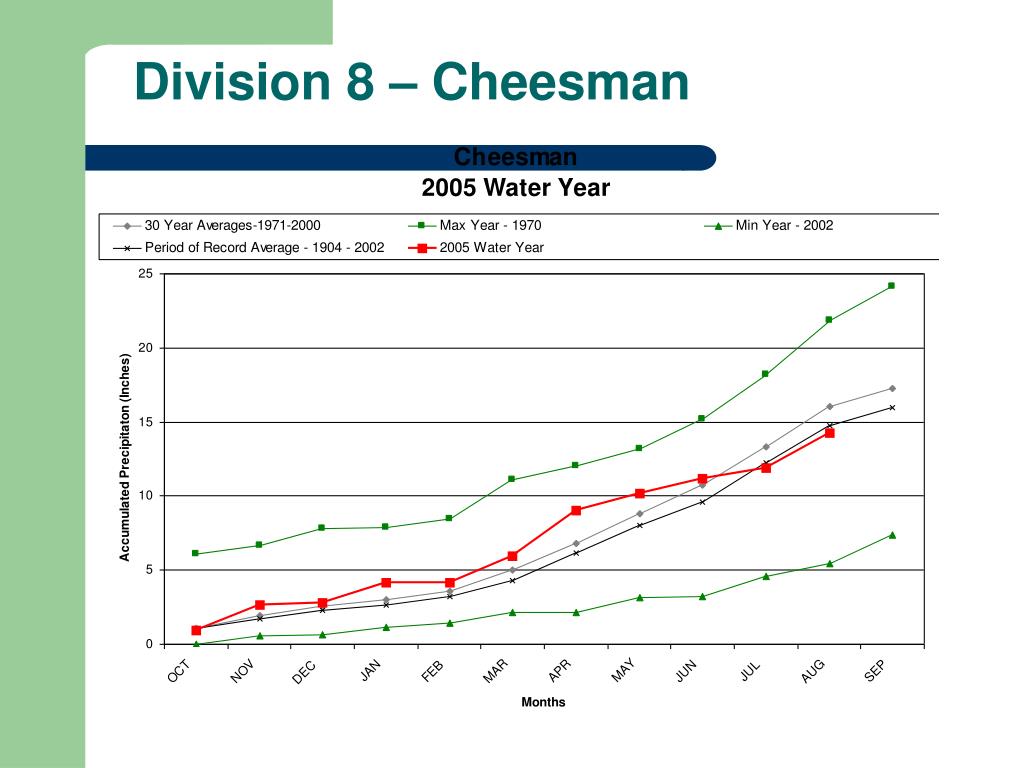 Division 8 – Cheesman

Cheesman
2005 Water Year

30 Year Averages-1971-2000
Max Year - 1970
Min Year - 2002
Period of Record Average - 1904 - 2002
2005 Water Year

Accumulated Precipitaton (Inches)

25
20
15
10
5
0

OCT
NOV
DEC
JAN
FEB
MAR
APR
MAY
JUN
JUL
AUG
SEP

Months